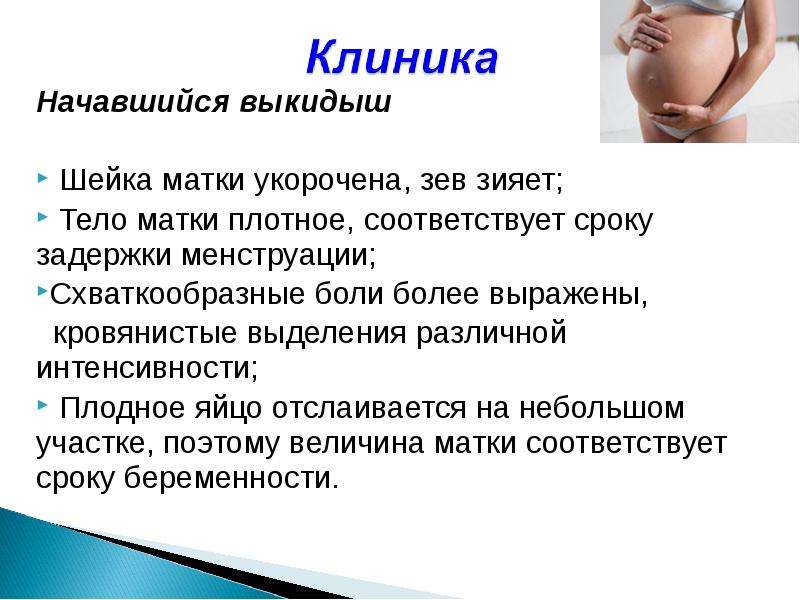 Клиника

Начавшийся выкидыш

Шейка матки укорочена, зев зияет;

Тело матки плотное, соответствует сроку задержки менструации;

Схваткообразные боли более выражены, кровянистые выделения различной интенсивности;

Плодное яйцо отслаивается на небольшом участке, поэтому величина матки соответствует сроку беременности.